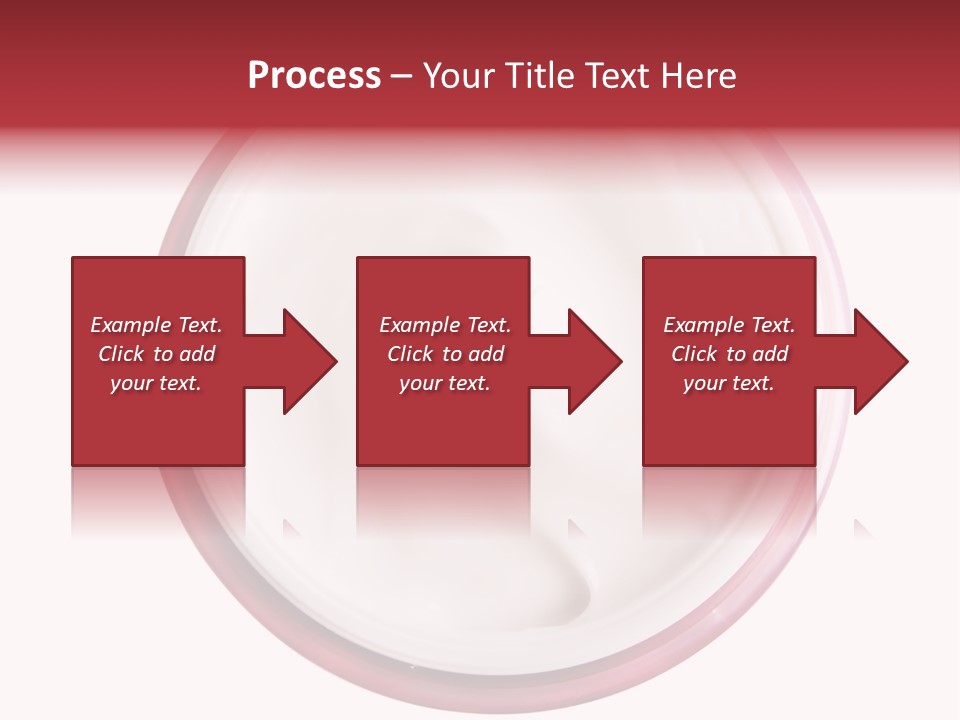 Process – Your Title Text Here

Example Text. Click to add your text.

Example Text. Click to add your text.

Example Text. Click to add your text.